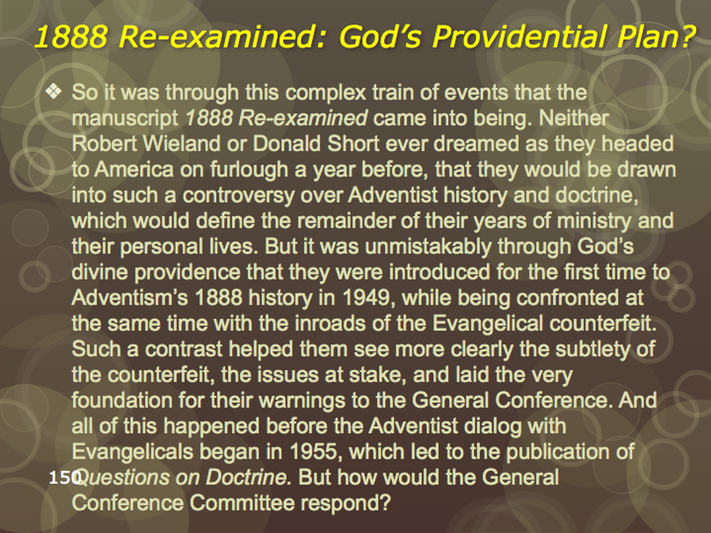 1888 Re-examined: God's Providential Plan?

❖ So it was through this complex train of events that the manuscript 1888 Re-examined came into being. Neither Robert Wieland or Donald Short ever dreamed as they headed to America on furlough a year before, that they would be drawn into such a controversy over Adventist history and doctrine, which would define the remainder of their years of ministry and their personal lives. But it was unmistakably through God's divine providence that they were introduced for the first time to Adventism's 1888 history in 1949, while being confronted at the same time with the inroads of the Evangelical counterfeit. Such a contrast helped them see more clearly the subtlety of the counterfeit, the issues at stake, and laid the very foundation for their warnings to the General Conference. And all of this happened before the Adventist dialog with Evangelicals began in 1955, which led to the publication of Questions on Doctrine. But how would the General Conference Committee respond?

150